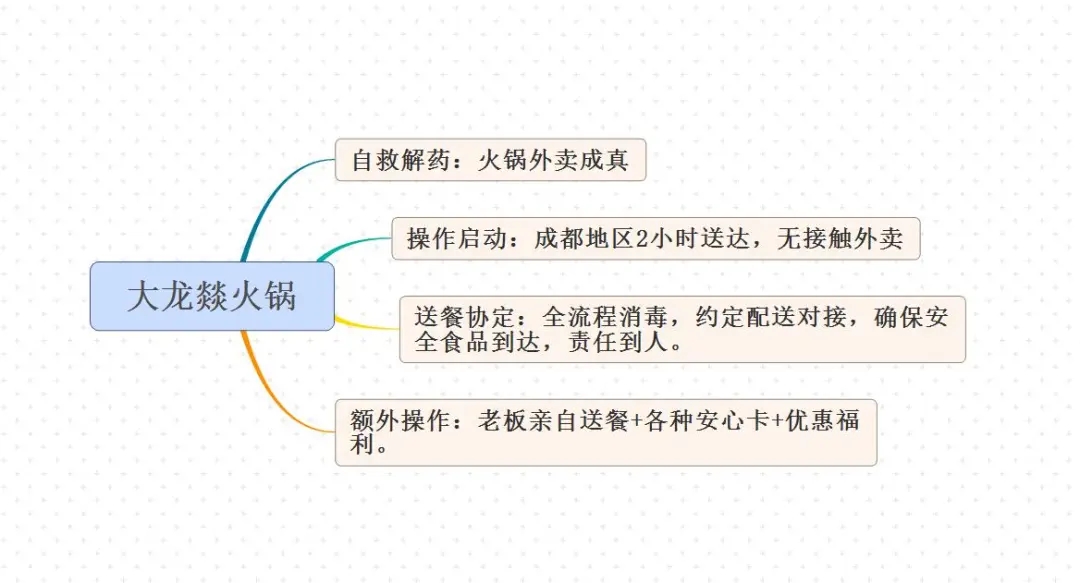 大龙燚火锅

自救解药：火锅外卖成真

操作启动：成都地区2小时送达，无接触外卖

送餐协定：全流程消毒，约定配送对接，确保安全食品到达，责任到人。

额外操作：老板亲自送餐+各种安心卡+优惠福利。